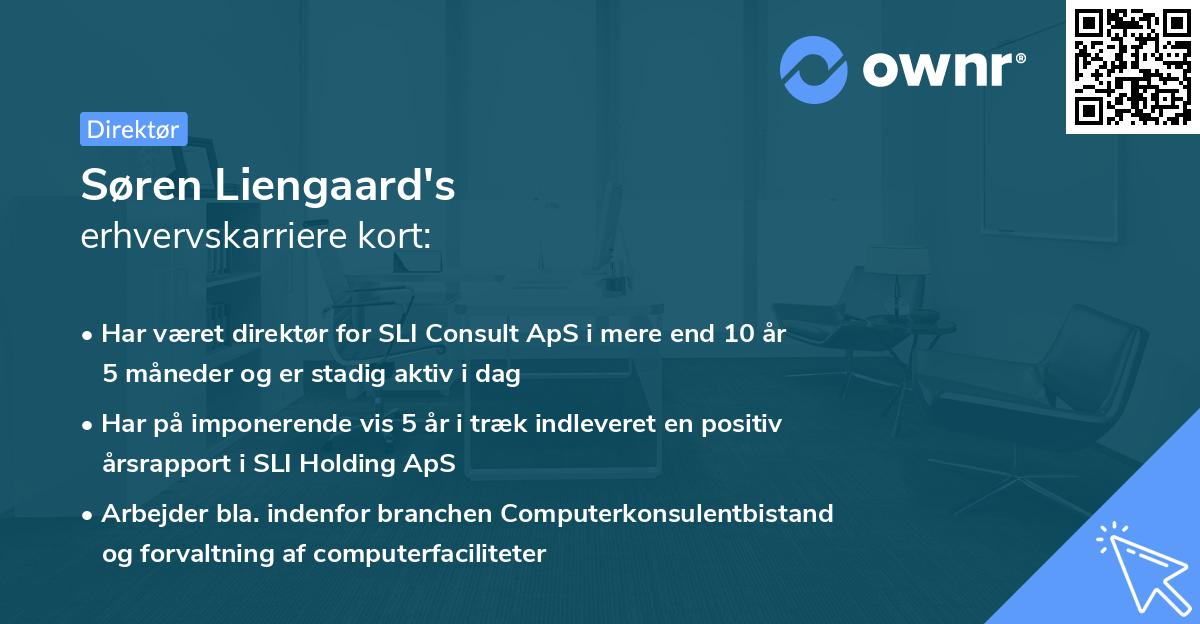 ownr®

Direktør

Søren Liengaard's
erhvervskarriere kort:

• Har været direktør for SLI Consult ApS i mere end 10 år 5 måneder og er stadig aktiv i dag

• Har på imponerende vis 5 år i træk indleveret en positiv årsrapport i SLI Holding ApS

• Arbejder bla. indenfor branchen Computerkonsulentbistand og forvaltning af computerfaciliteter